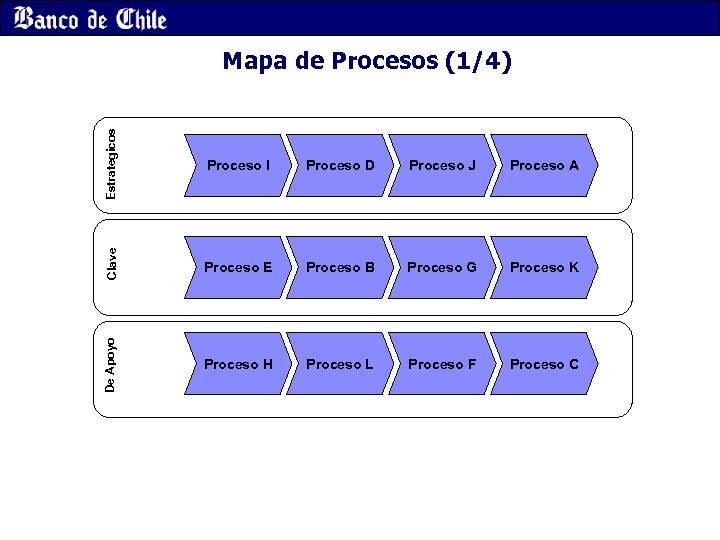 Banco de Chile

Mapa de Procesos (1/4)

Estrategicos
Proceso I
Proceso D
Proceso J
Proceso A

Clave
Proceso E
Proceso B
Proceso G
Proceso K

De Apoyo
Proceso H
Proceso L
Proceso F
Proceso C